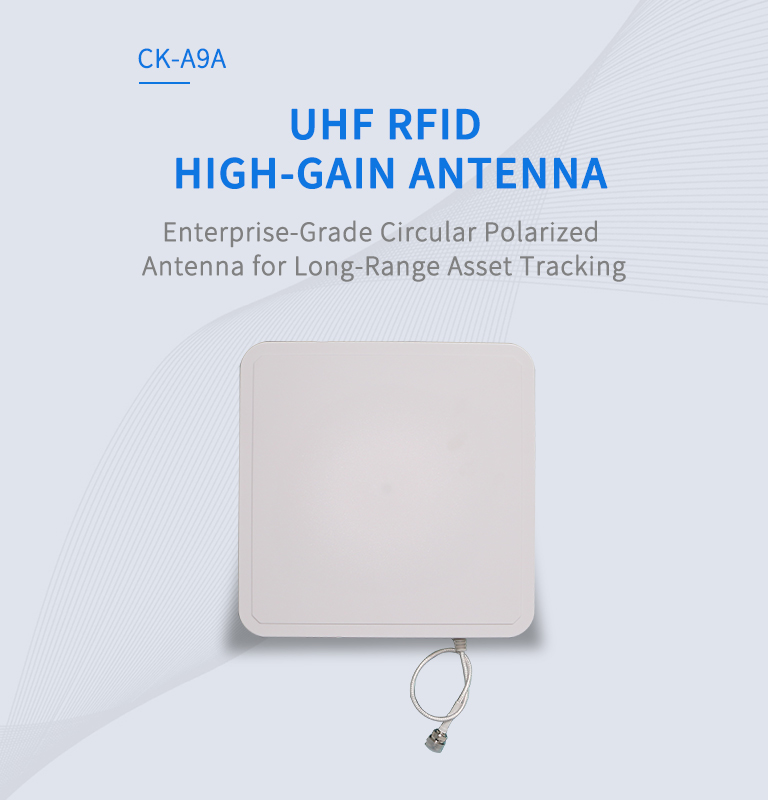 CK-A9A

UHF RFID
HIGH-GAIN ANTENNA

Enterprise-Grade Circular Polarized Antenna for Long-Range Asset Tracking